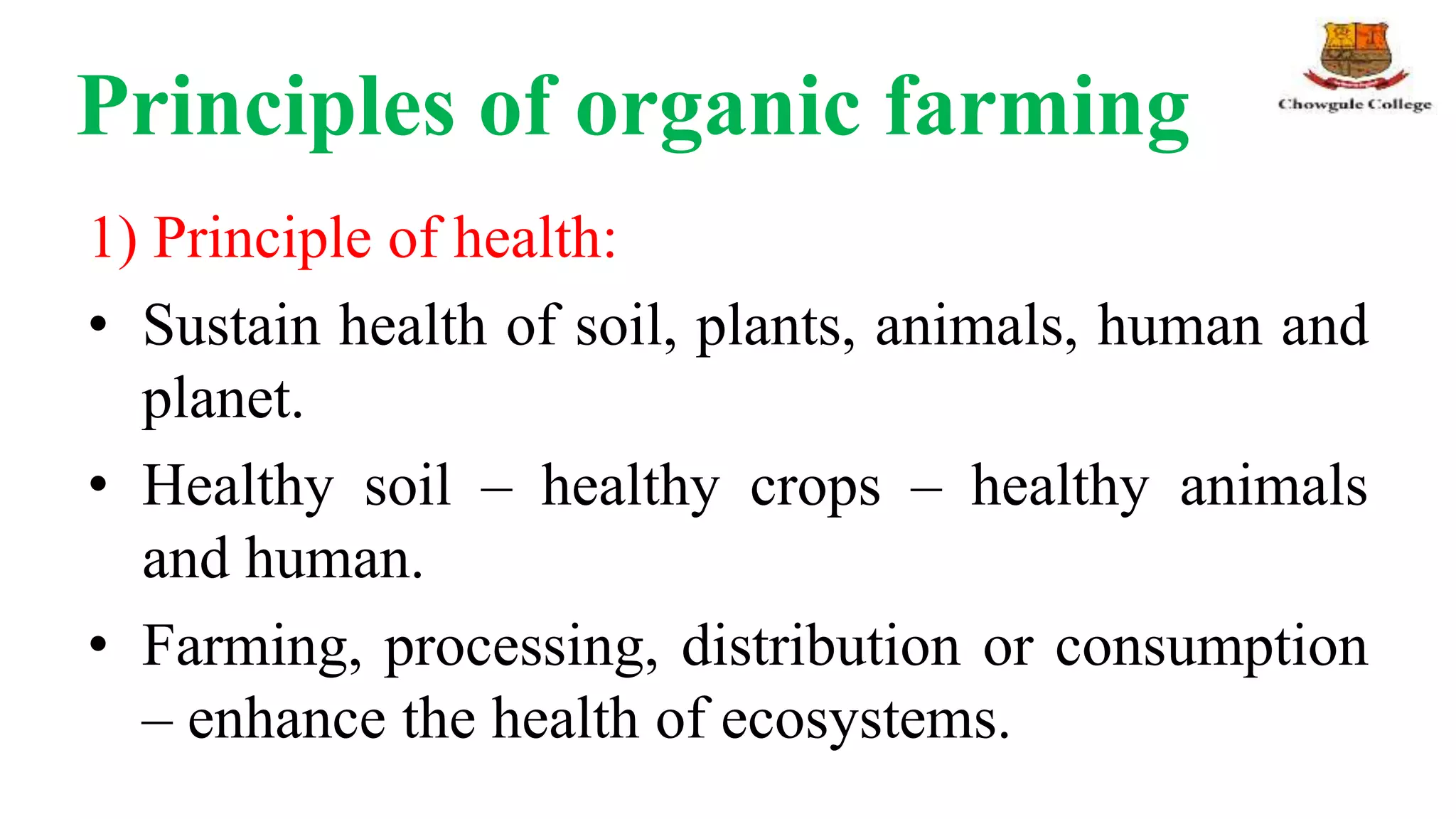 Principles of organic farming

Chowgule College

1) Principle of health:

• Sustain health of soil, plants, animals, human and planet.

• Healthy soil – healthy crops – healthy animals and human.

• Farming, processing, distribution or consumption – enhance the health of ecosystems.